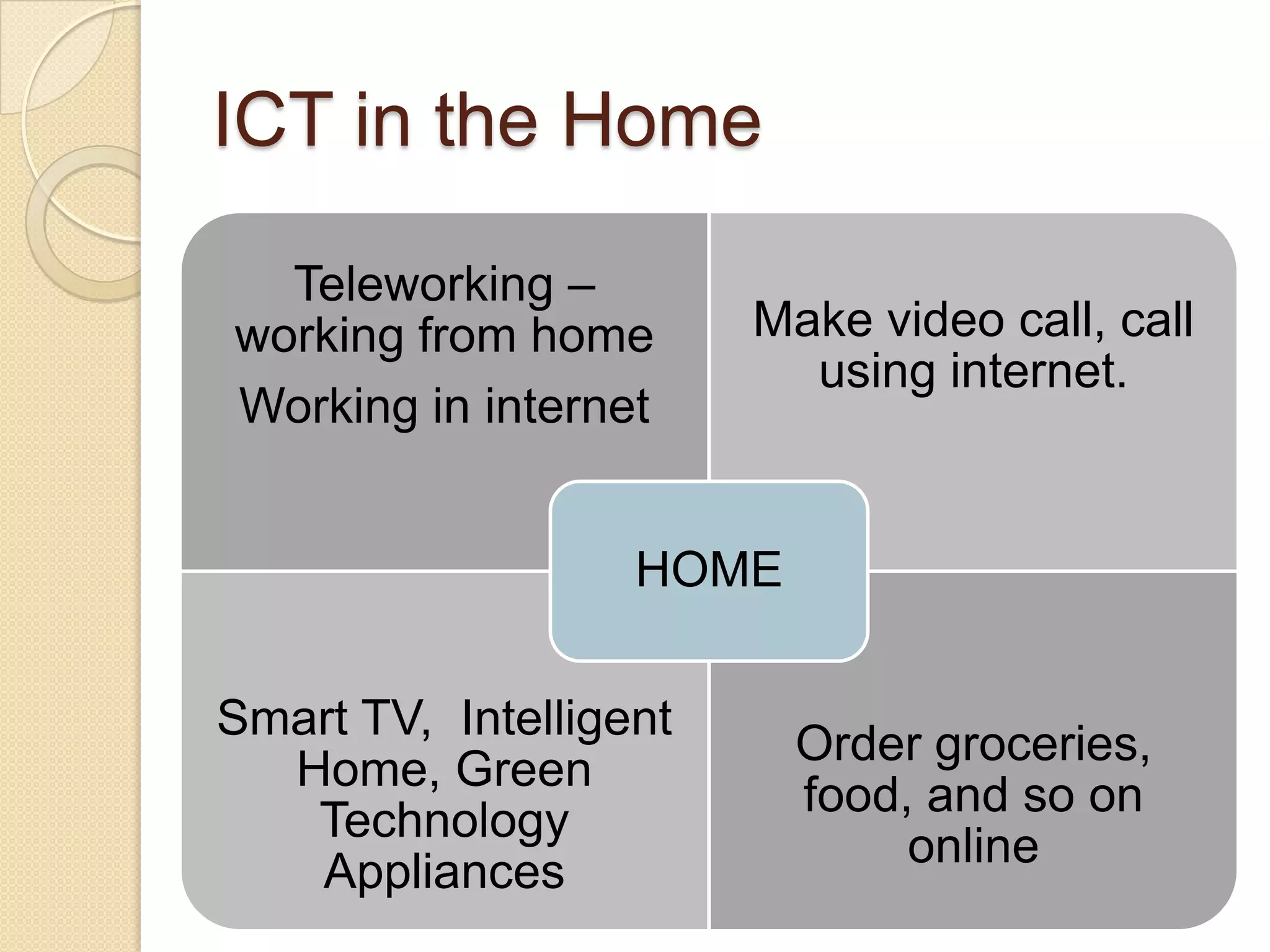 ICT in the Home

Teleworking – working from home

Working in internet

Make video call, call using internet.

HOME

Smart TV,  Intelligent Home, Green Technology Appliances

Order groceries, food, and so on online